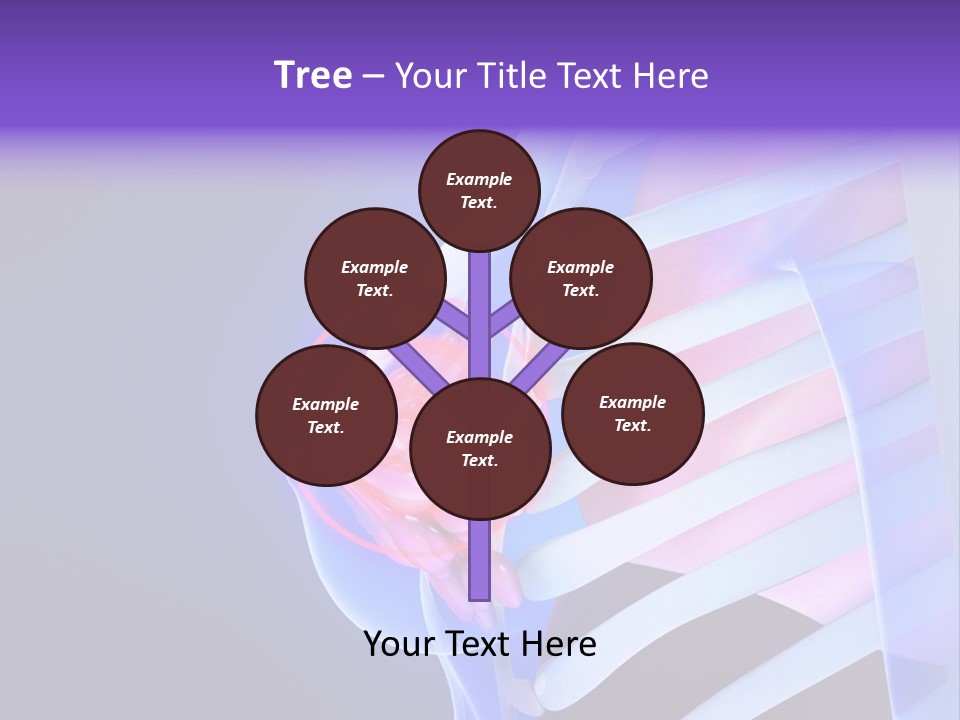 Tree – Your Title Text Here

Example Text.

Example Text.

Example Text.

Example Text.

Example Text.

Example Text.

Your Text Here